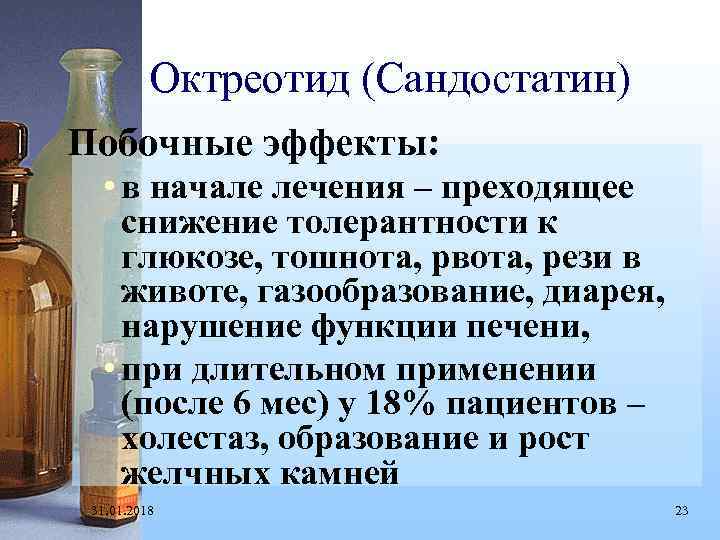 Октреотид (Сандостатин)

Побочные эффекты:

• в начале лечения – преходящее снижение толерантности к глюкозе, тошнота, рвота, рези в животе, газообразование, диарея, нарушение функции печени,

• при длительном применении (после 6 мес) у 18% пациентов – холестаз, образование и рост желчных камней

31.01.2018

23